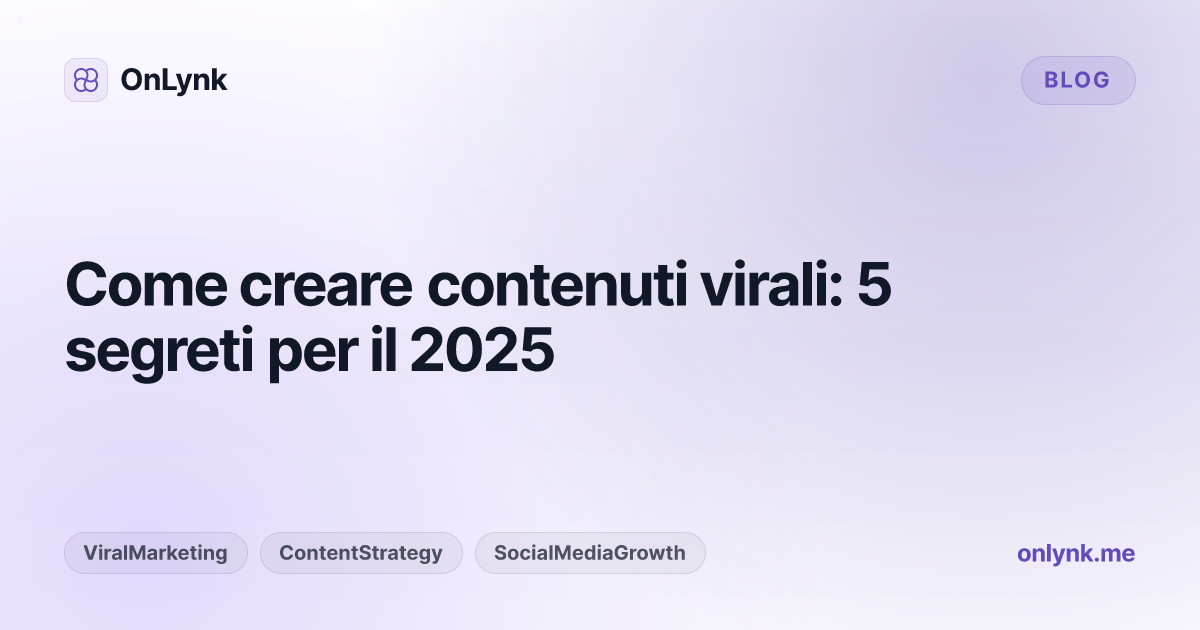 OnLynk

BLOG

Come creare contenuti virali: 5 segreti per il 2025

ViralMarketing ContentStrategy SocialMediaGrowth

onlynk.me